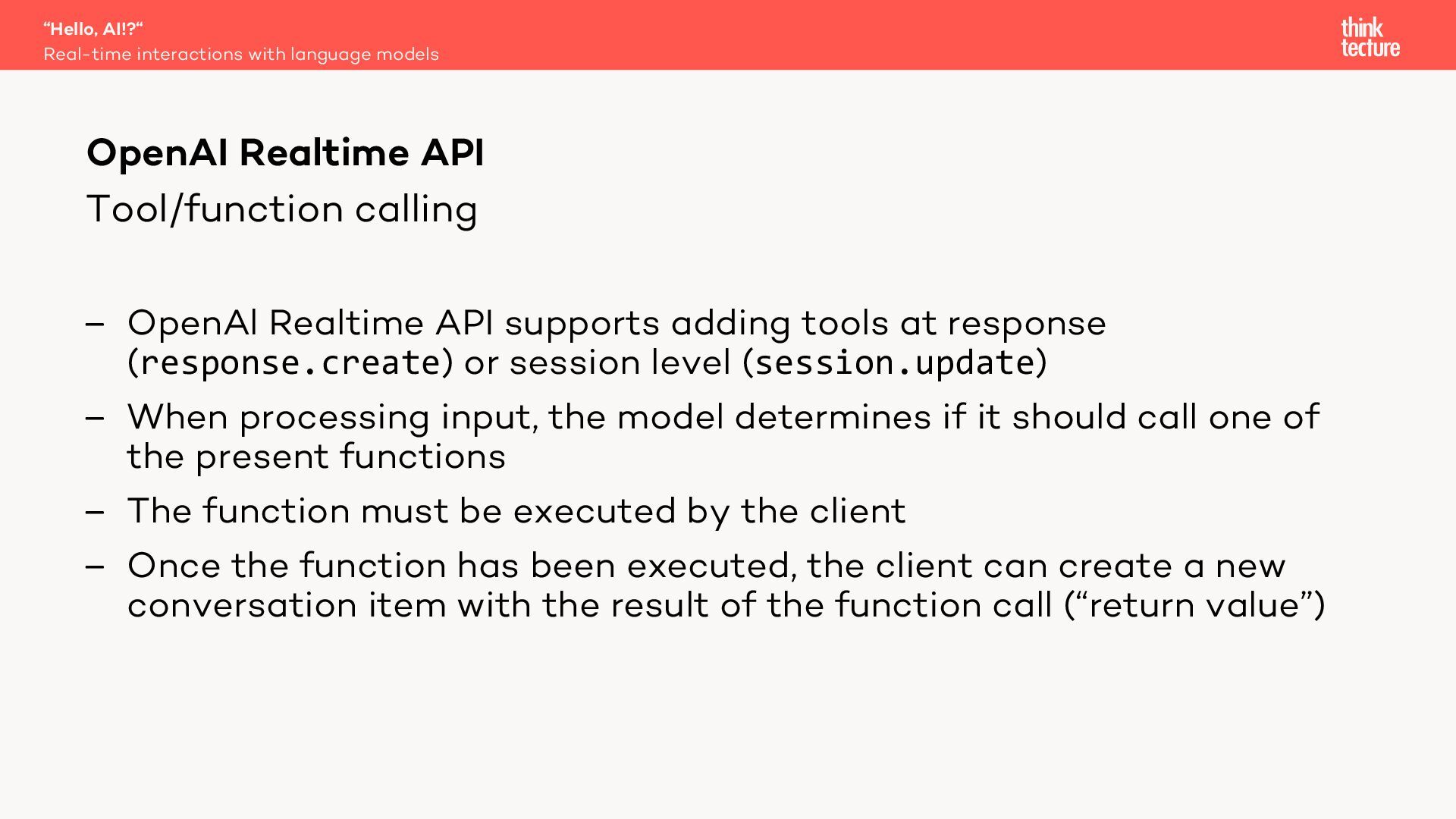 “Hello, AI!?“
Real-time interactions with language models

think tecture

OpenAI Realtime API
Tool/function calling

– OpenAI Realtime API supports adding tools at response (response.create) or session level (session.update)
– When processing input, the model determines if it should call one of the present functions
– The function must be executed by the client
– Once the function has been executed, the client can create a new conversation item with the result of the function call (“return value”)